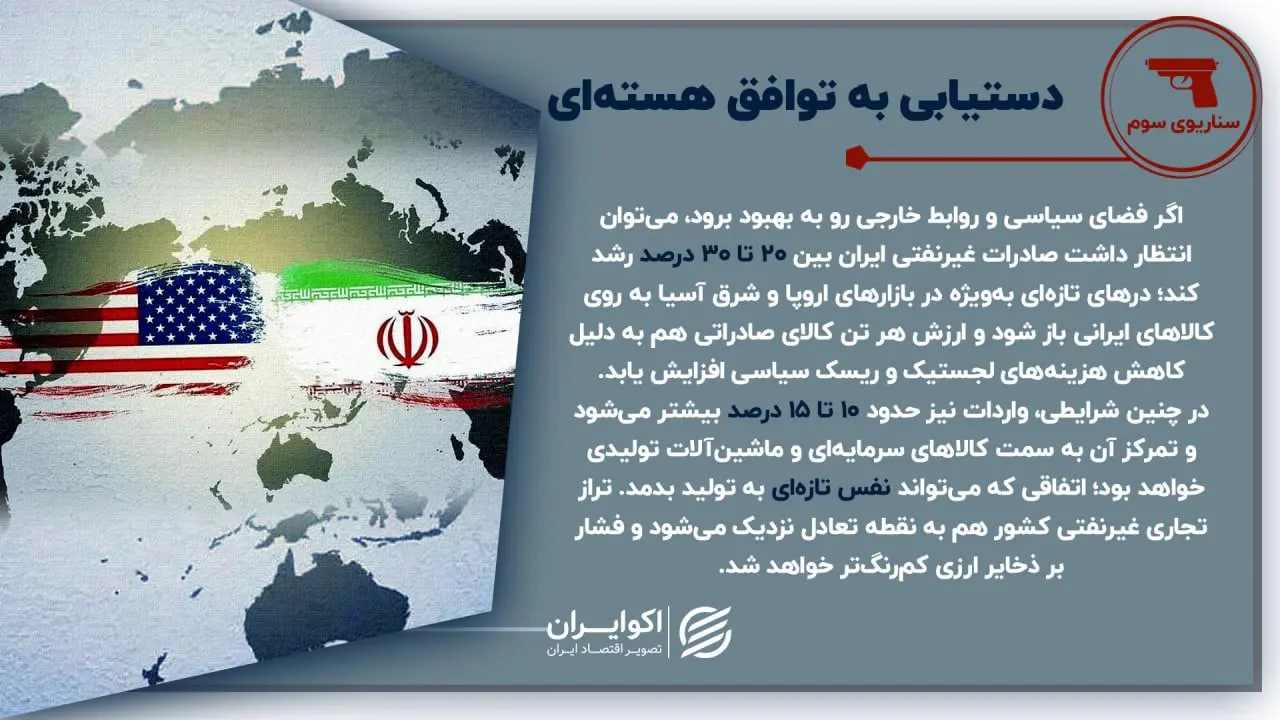 سناریوی سوم

دستیابی به توافق هسته‌ای

اگر فضای سیاسی و روابط خارجی رو به بهبود برود، می‌توان انتظار داشت صادرات غیرنفتی ایران بین ۲۰ تا ۳۰ درصد رشد کند؛ درهای تازه‌ای به‌ویژه در بازارهای اروپا و شرق آسیا به روی کالاهای ایرانی باز شود و ارزش هر تن کالای صادراتی هم به دلیل کاهش هزینه‌های لجستیک و ریسک سیاسی افزایش یابد. در چنین شرایطی، واردات نیز حدود ۱۰ تا ۱۵ درصد بیشتر می‌شود و تمرکز آن به سمت کالاهای سرمایه‌ای و ماشین‌آلات تولیدی خواهد بود؛ اتفاقی که می‌تواند نفس تازه‌ای به تولید بدمد. تراز تجاری غیرنفتی کشور هم به نقطه تعادل نزدیک می‌شود و فشار بر ذخایر ارزی کم‌رنگ‌تر خواهد شد.

اکوایران
تصویر اقتصاد ایران